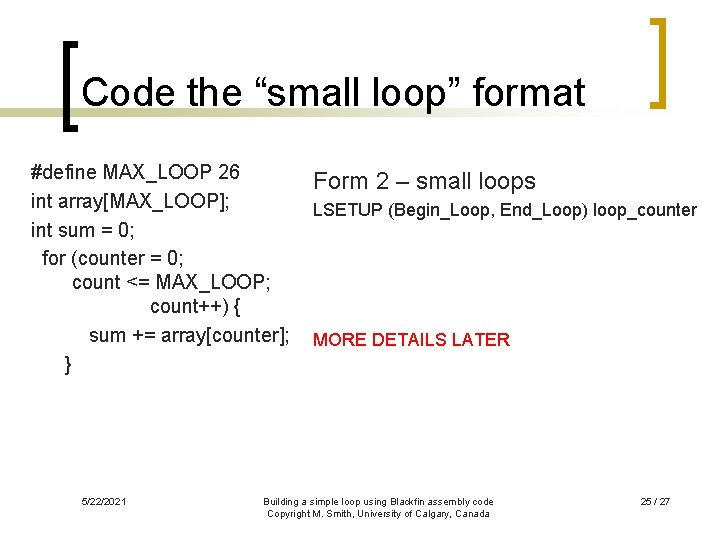 Code the “small loop” format

#define MAX_LOOP 26
int array[MAX_LOOP];
int sum = 0;
for (counter = 0;
count <= MAX_LOOP;
count++) {
sum += array[counter];
}

Form 2 – small loops
LSETUP (Begin_Loop, End_Loop) loop_counter

MORE DETAILS LATER

5/22/2021

Building a simple loop using Blackfin assembly code
Copyright M. Smith, University of Calgary, Canada

25 / 27